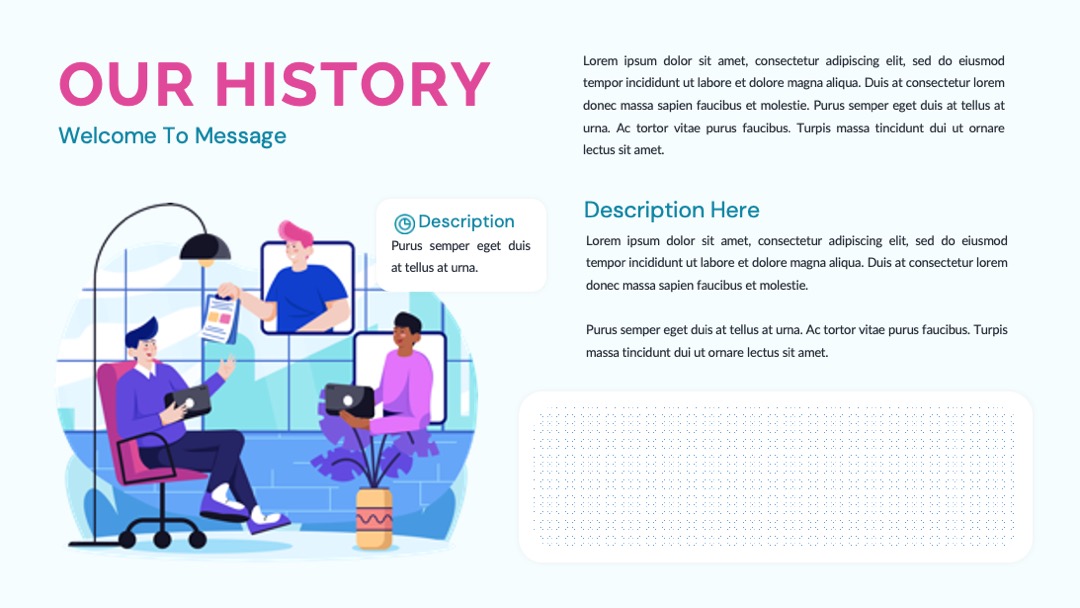 OUR HISTORY

Welcome To Message

Lorem ipsum dolor sit amet, consectetur adipiscing elit, sed do eiusmod tempor incididunt ut labore et dolore magna aliqua. Duis at consectetur lorem donec massa sapien faucibus et molestie. Purus semper eget duis at tellus at urna. Ac tortor vitae purus faucibus. Turpis massa tincidunt dui ut ornare lectus sit amet.

Description

Purus semper eget duis at tellus at urna.

Description Here

Lorem ipsum dolor sit amet, consectetur adipiscing elit, sed do eiusmod tempor incididunt ut labore et dolore magna aliqua. Duis at consectetur lorem donec massa sapien faucibus et molestie.

Purus semper eget duis at tellus at urna. Ac tortor vitae purus faucibus. Turpis massa tincidunt dui ut ornare lectus sit amet.